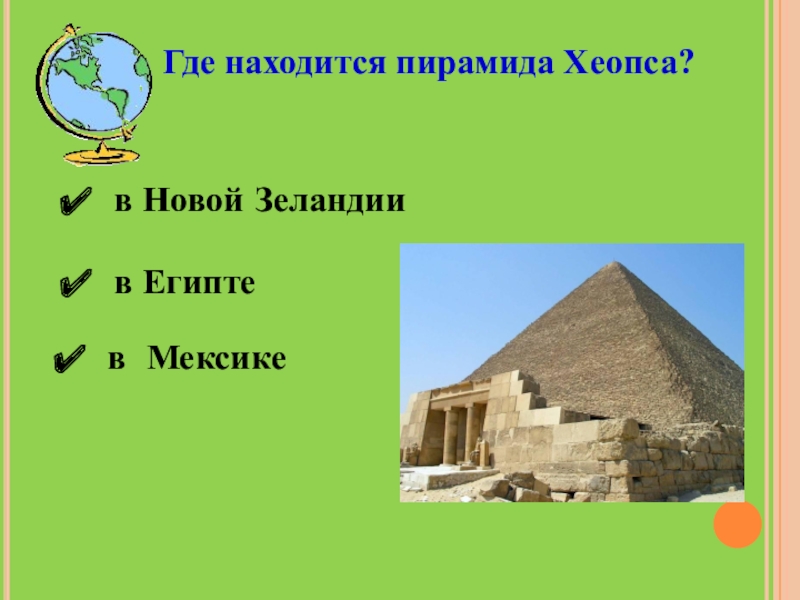 Где находится пирамида Хеопса?

✔ в Новой Зеландии

✔ в Египте

✔ в Мексике